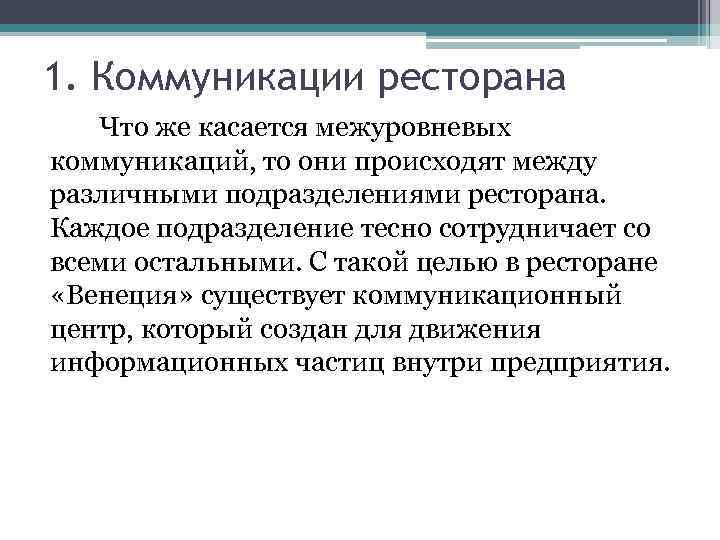 1. Коммуникации ресторана

Что же касается межуровневых коммуникаций, то они происходят между различными подразделениями ресторана. Каждое подразделение тесно сотрудничает со всеми остальными. С такой целью в ресторане «Венеция» существует коммуникационный центр, который создан для движения информационных частиц внутри предприятия.